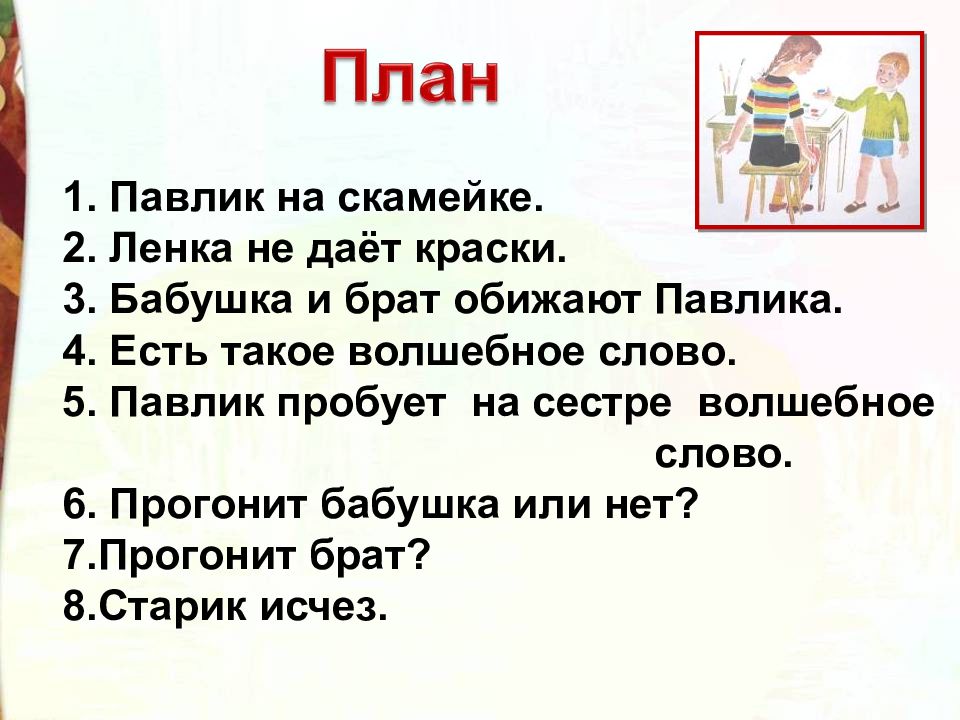 План

1. Павлик на скамейке.
2. Ленка не даёт краски.
3. Бабушка и брат обижают Павлика.
4. Есть такое волшебное слово.
5. Павлик пробует на сестре волшебное слово.
6. Прогонит бабушка или нет?
7.Прогонит брат?
8.Старик исчез.